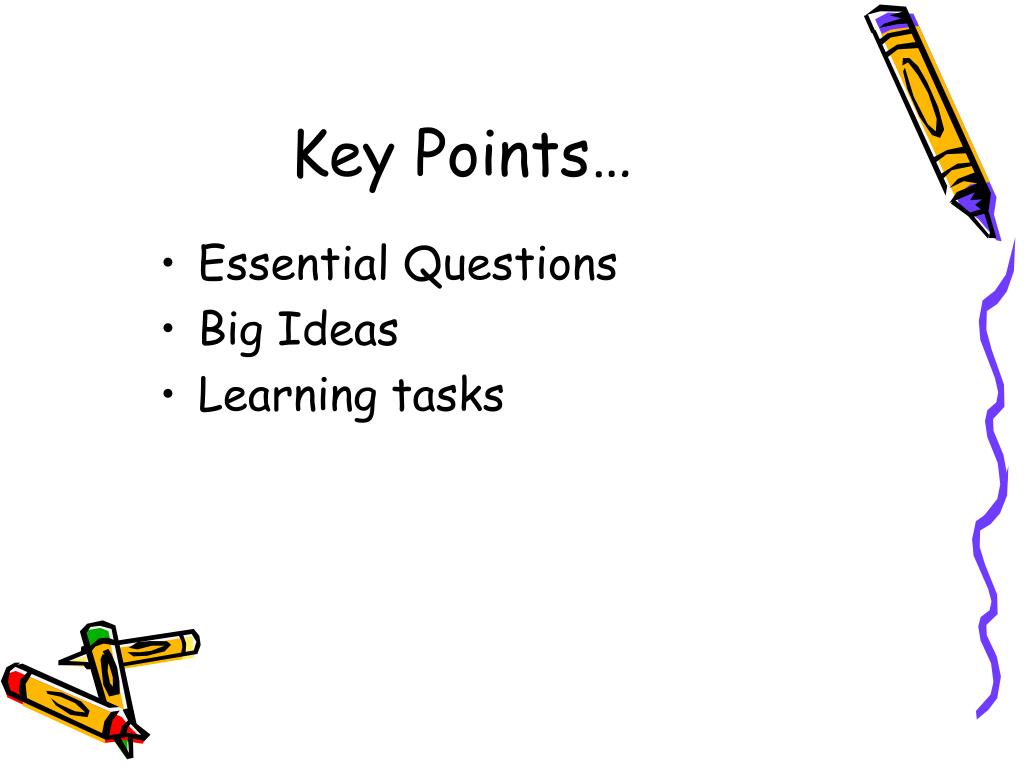 Key Points…

• Essential Questions
• Big Ideas
• Learning tasks